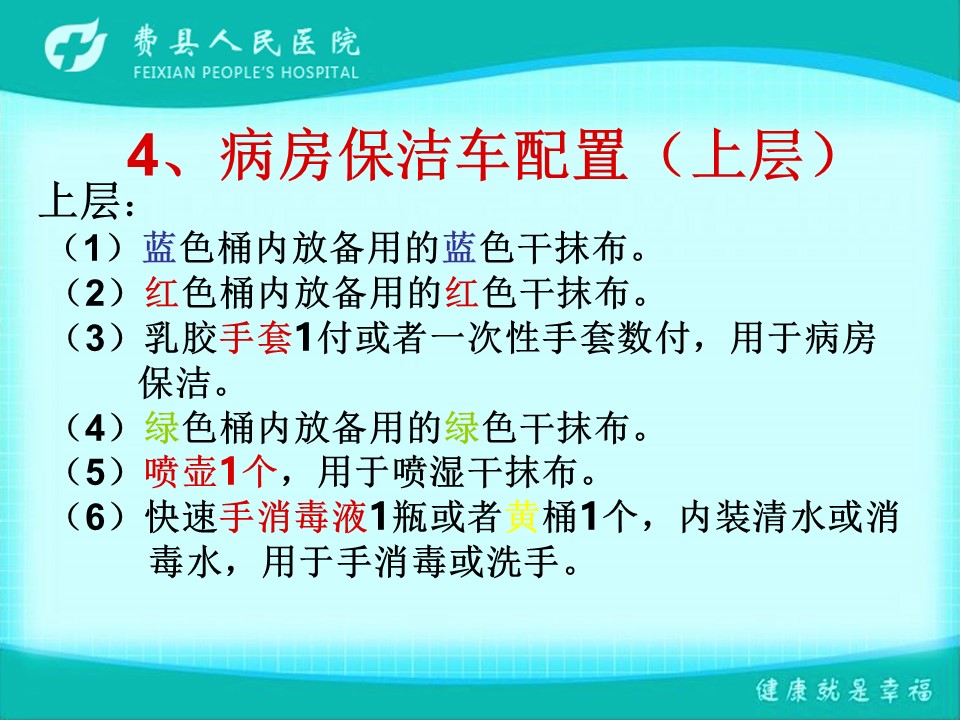 费县人民医院
FEIXIAN PEOPLE'S HOSPITAL

4、病房保洁车配置（上层）

上层：

（1）蓝色桶内放备用的蓝色干抹布。

（2）红色桶内放备用的红色干抹布。

（3）乳胶手套1付或者一次性手套数付，用于病房保洁。

（4）绿色桶内放备用的绿色干抹布。

（5）喷壶1个，用于喷湿干抹布。

（6）快速手消毒液1瓶或者黄桶1个，内装清水或消毒水，用于手消毒或洗手。

健康就是幸福